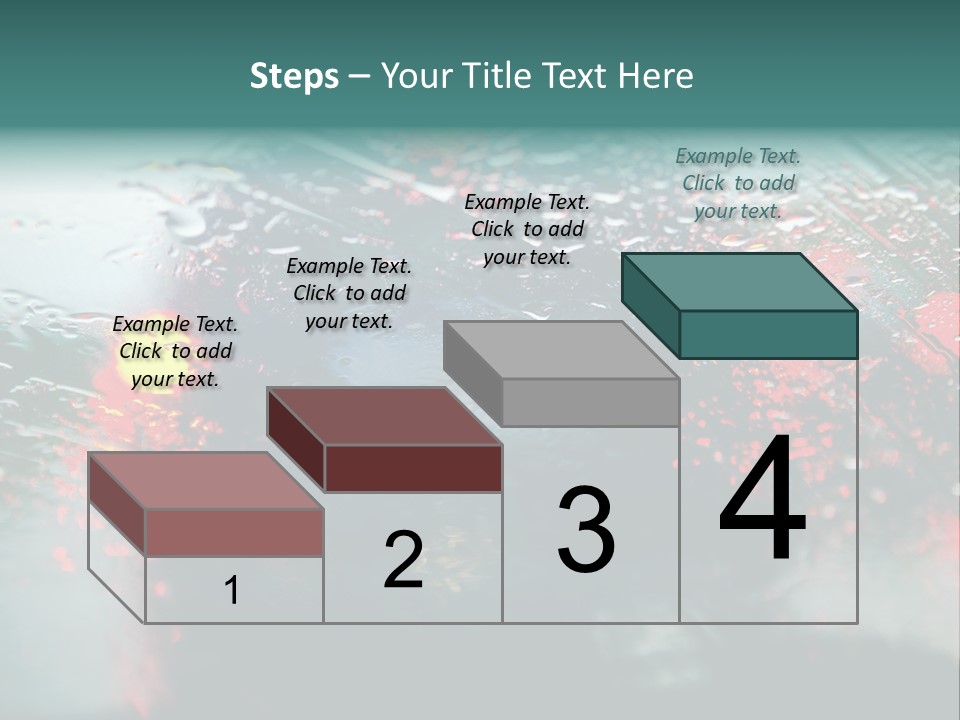 Steps – Your Title Text Here

Example Text. Click to add your text.

Example Text. Click to add your text.

Example Text. Click to add your text.

Example Text. Click to add your text.

1

2

3

4